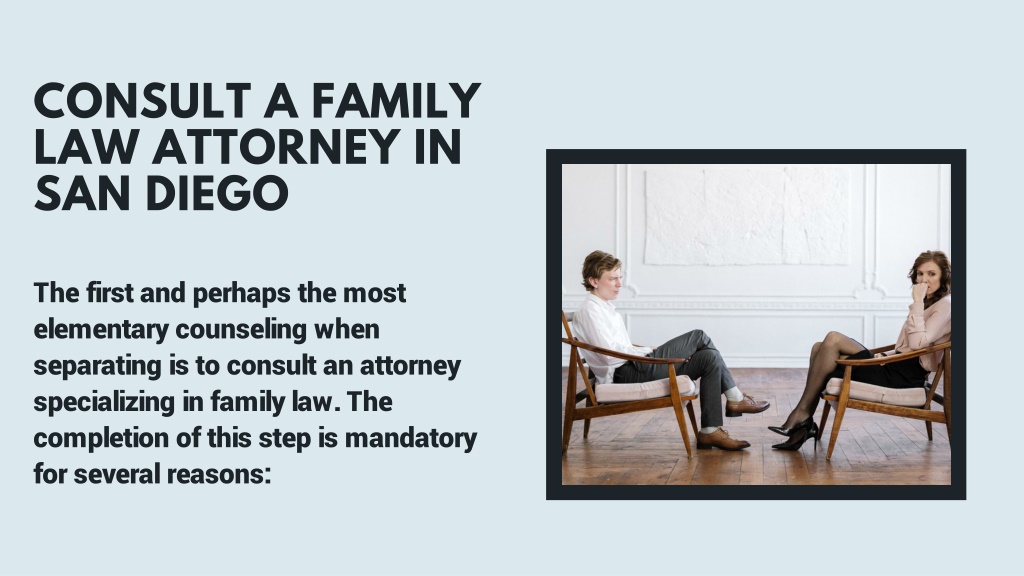 CONSULT A FAMILY LAW ATTORNEY IN SAN DIEGO

The first and perhaps the most elementary counseling when separating is to consult an attorney specializing in family law. The completion of this step is mandatory for several reasons: